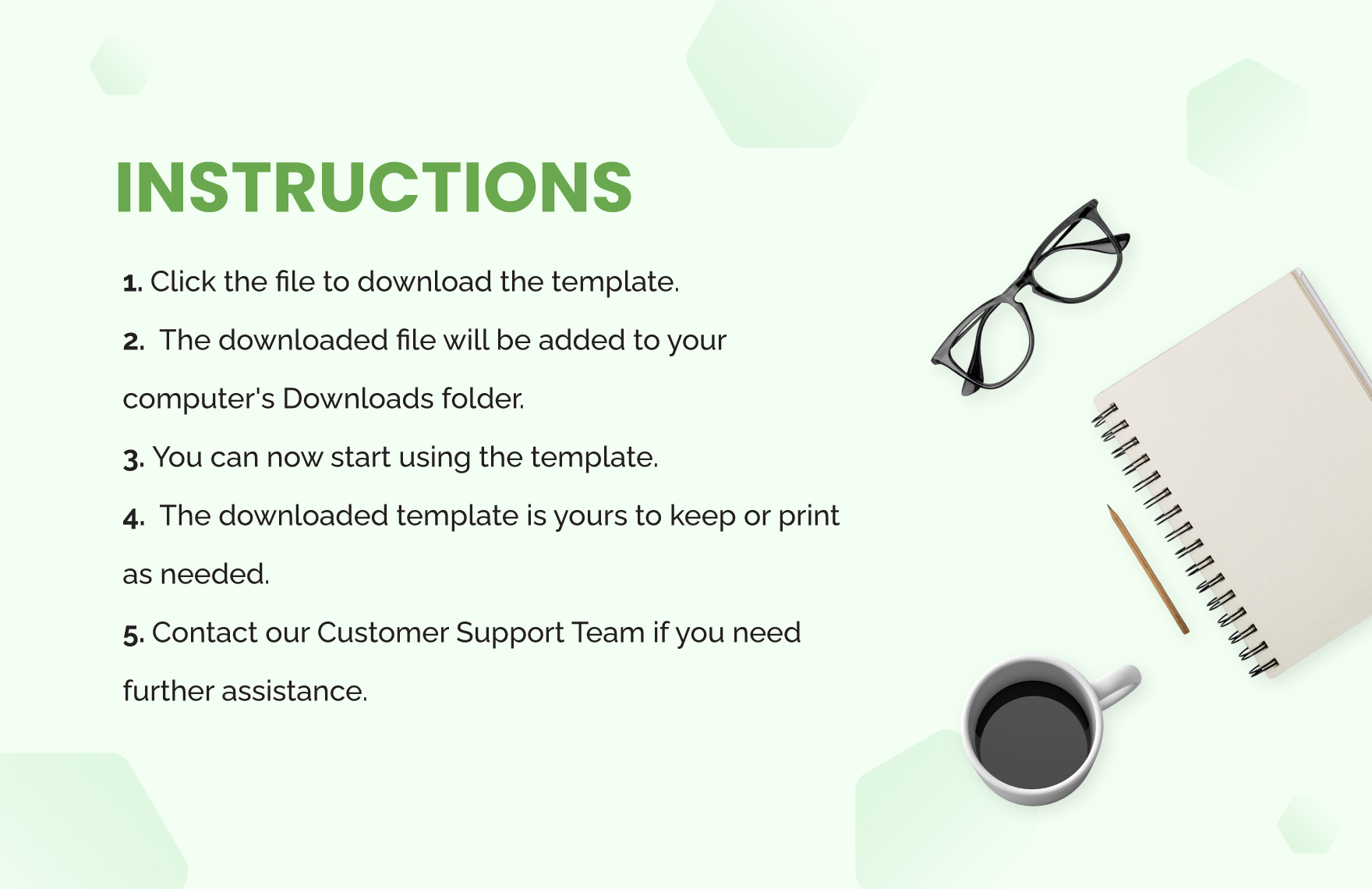 INSTRUCTIONS

1. Click the file to download the template.

2. The downloaded file will be added to your computer's Downloads folder.

3. You can now start using the template.

4. The downloaded template is yours to keep or print as needed.

5. Contact our Customer Support Team if you need further assistance.